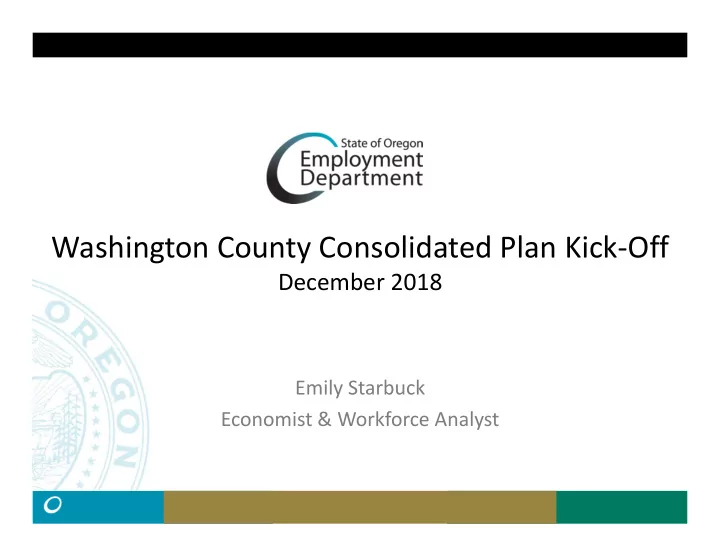 State of Oregon
Employment
Department

Washington County Consolidated Plan Kick-Off
December 2018

OREGON

Emily Starbuck
Economist & Workforce Analyst